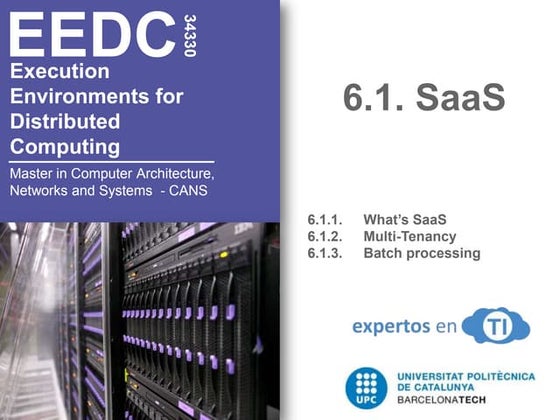 EEDC 34330

Execution Environments for Distributed Computing

Master in Computer Architecture, Networks and Systems - CANS

IBM

6.1. SaaS

6.1.1. What's SaaS
6.1.2. Multi-Tenancy
6.1.3. Batch processing

expertos en TI

UPC

UNIVERSITAT POLITÈCNICA DE CATALUNYA
BARCELONATECH